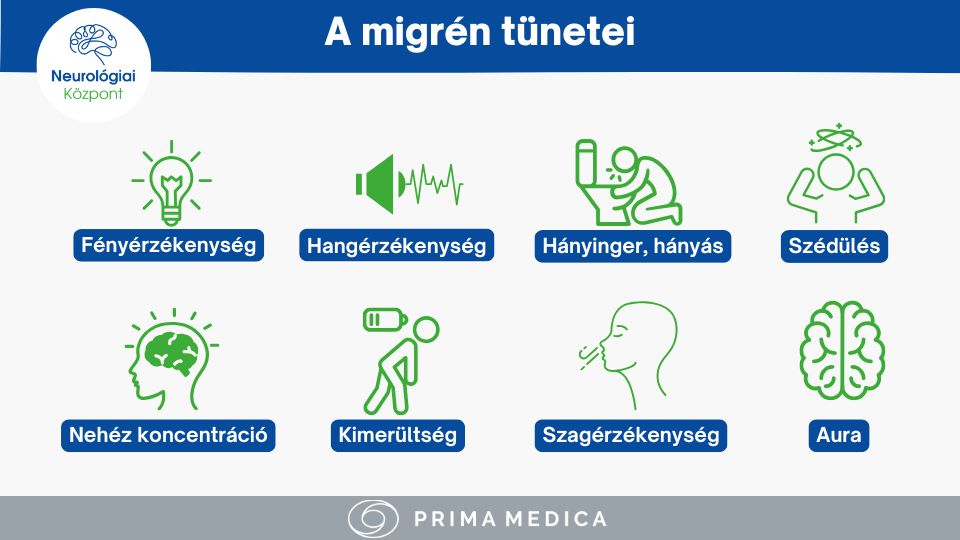 Neurológiai Központ

A migrén tünetei

Fényérzékenység

Hangérzékenység

Hányinger, hányás

Szédülés

Nehéz koncentráció

Kimerültség

Szagérzékenység

Aura

PRIMA MEDICA